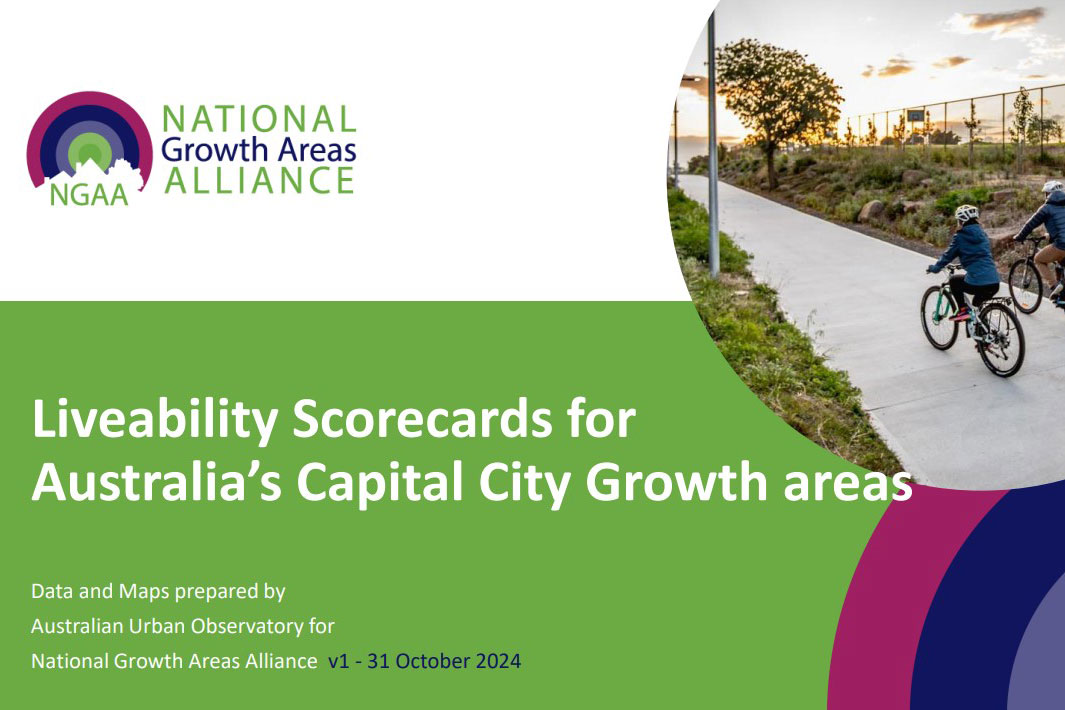 NGAA

NATIONAL
Growth Areas
ALLIANCE

Liveability Scorecards for Australia's Capital City Growth areas

Data and Maps prepared by
Australian Urban Observatory for
National Growth Areas Alliance v1 - 31 October 2024